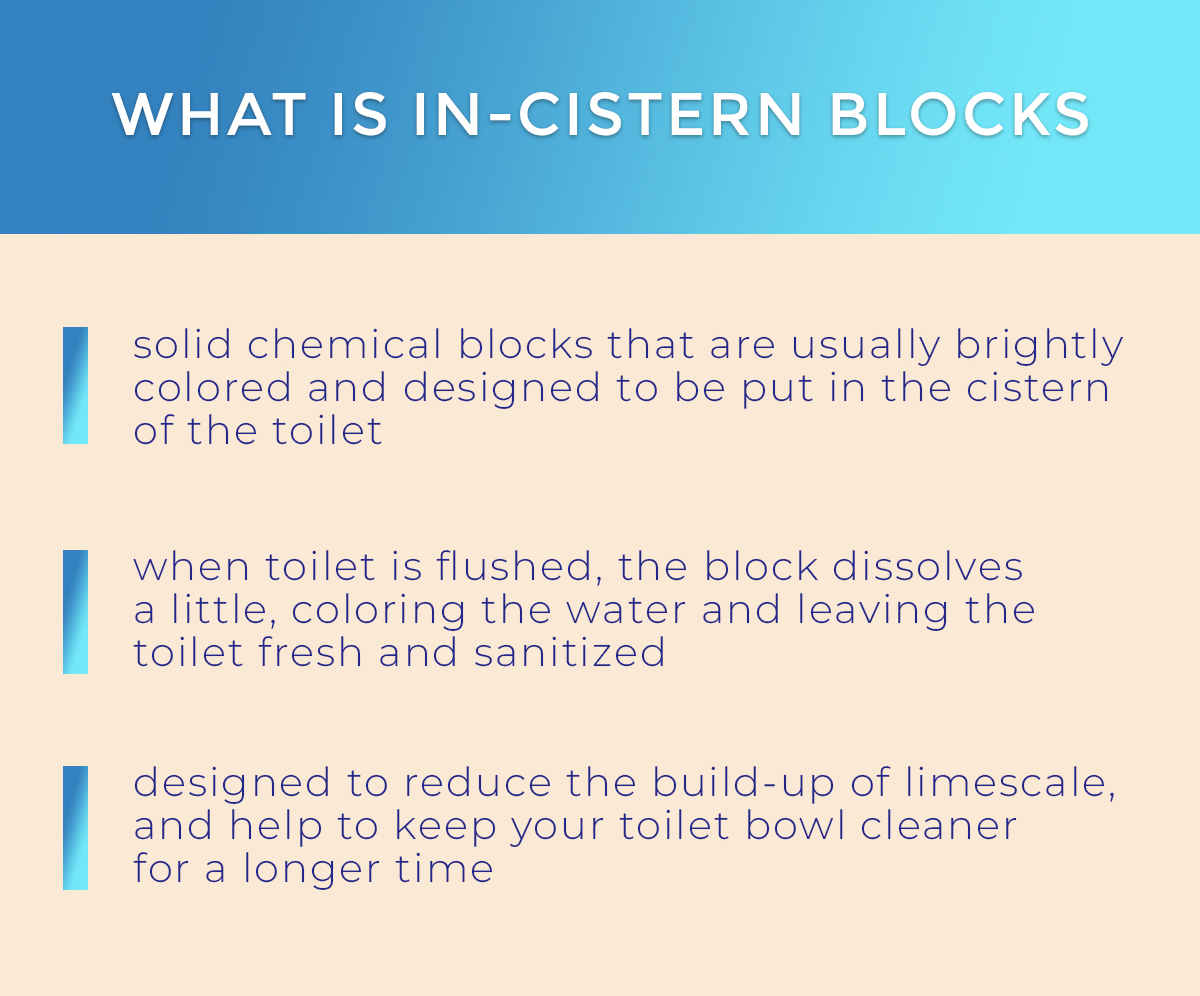 WHAT IS IN-CISTERN BLOCKS

solid chemical blocks that are usually brightly colored and designed to be put in the cistern of the toilet

when toilet is flushed, the block dissolves a little, coloring the water and leaving the toilet fresh and sanitized

designed to reduce the build-up of limescale, and help to keep your toilet bowl cleaner for a longer time